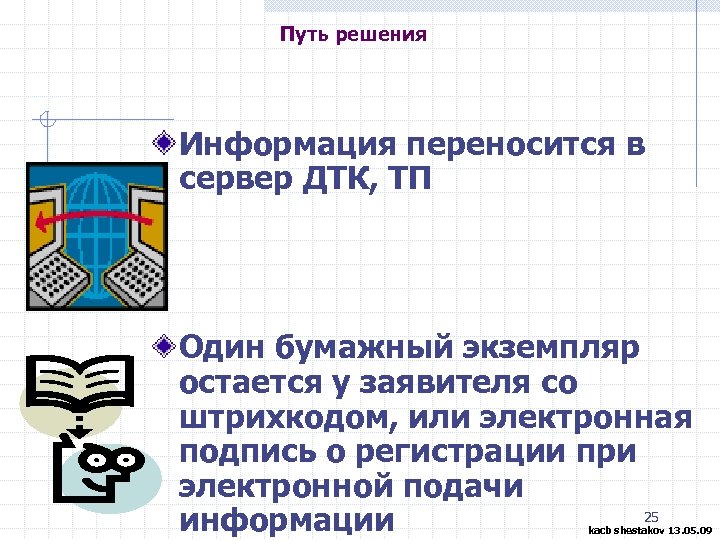 Путь решения

Информация переносится в сервер ДТК, ТП

Один бумажный экземпляр остается у заявителя со штрихкодом, или электронная подпись о регистрации при электронной подачи информации

25

kacb shestakov 13.05.09